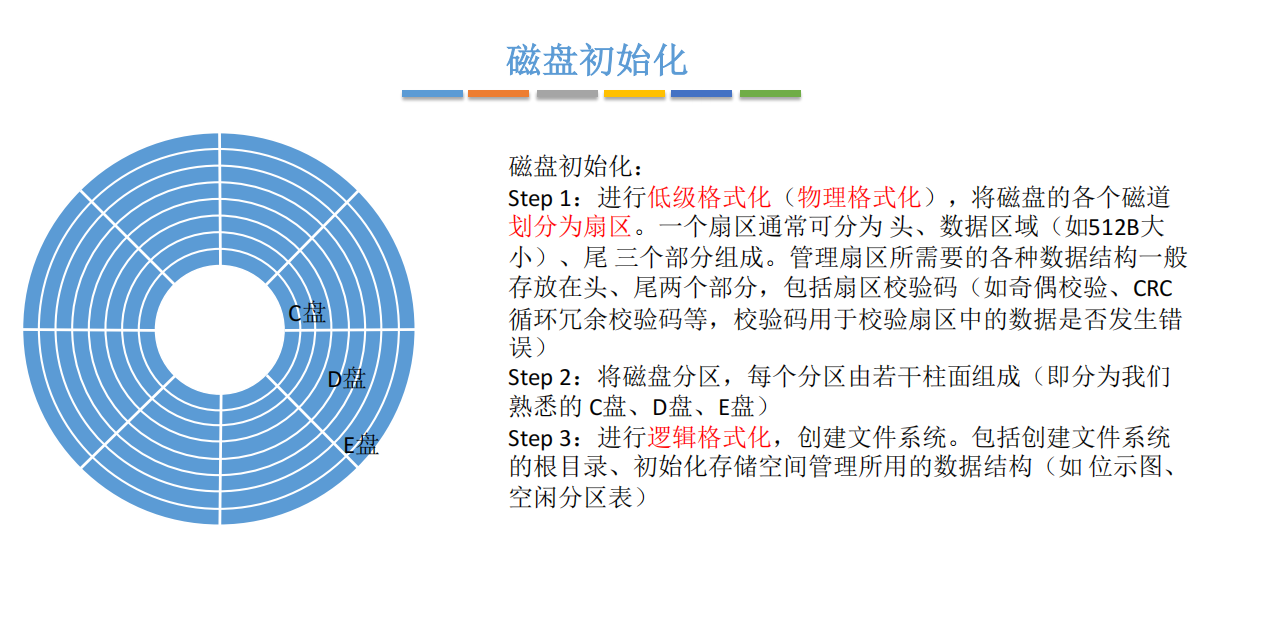 磁盘初始化

C盘

D盘

E盘

磁盘初始化：
Step 1：进行低级格式化（物理格式化），将磁盘的各个磁道划分为扇区。一个扇区通常可分为 头、数据区域（如512B大小）、尾 三个部分组成。管理扇区所需要的各种数据结构一般存放在头、尾两个部分，包括扇区校验码（如奇偶校验、CRC循环冗余校验码等，校验码用于校验扇区中的数据是否发生错误）
Step 2：将磁盘分区，每个分区由若干柱面组成（即分为我们熟悉的 C盘、D盘、E盘）
Step 3：进行逻辑格式化，创建文件系统。包括创建文件系统的根目录、初始化存储空间管理所用的数据结构（如 位示图、空闲分区表）